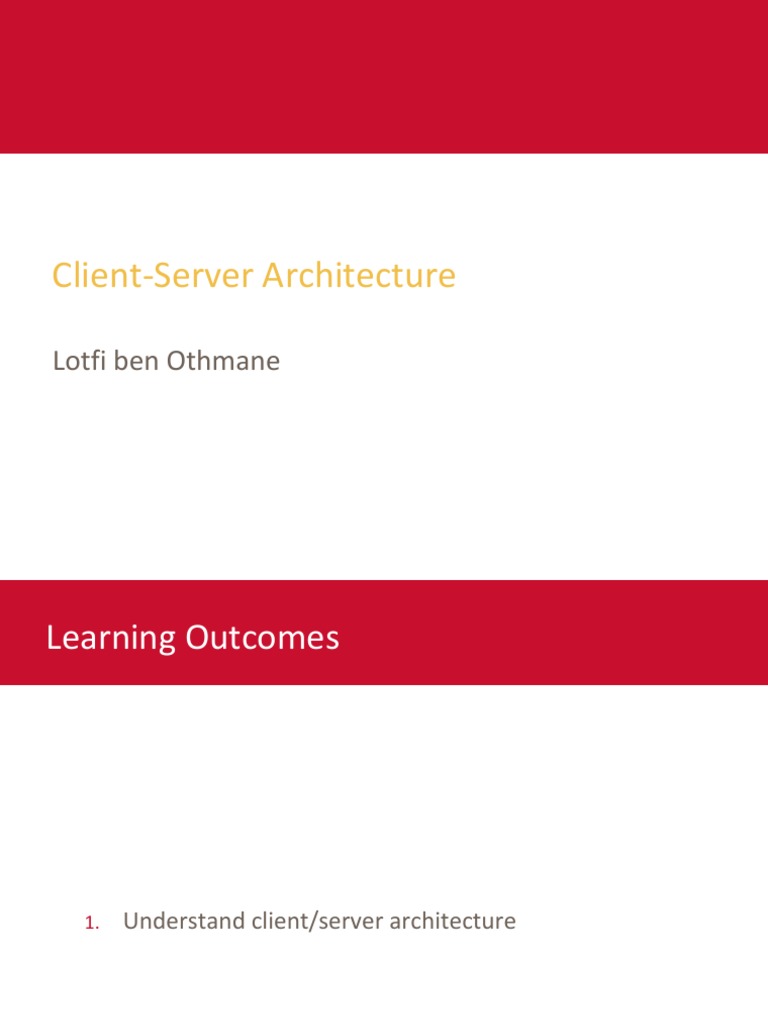 Client-Server Architecture

Lotfi ben Othmane

Learning Outcomes

1. Understand client/server architecture